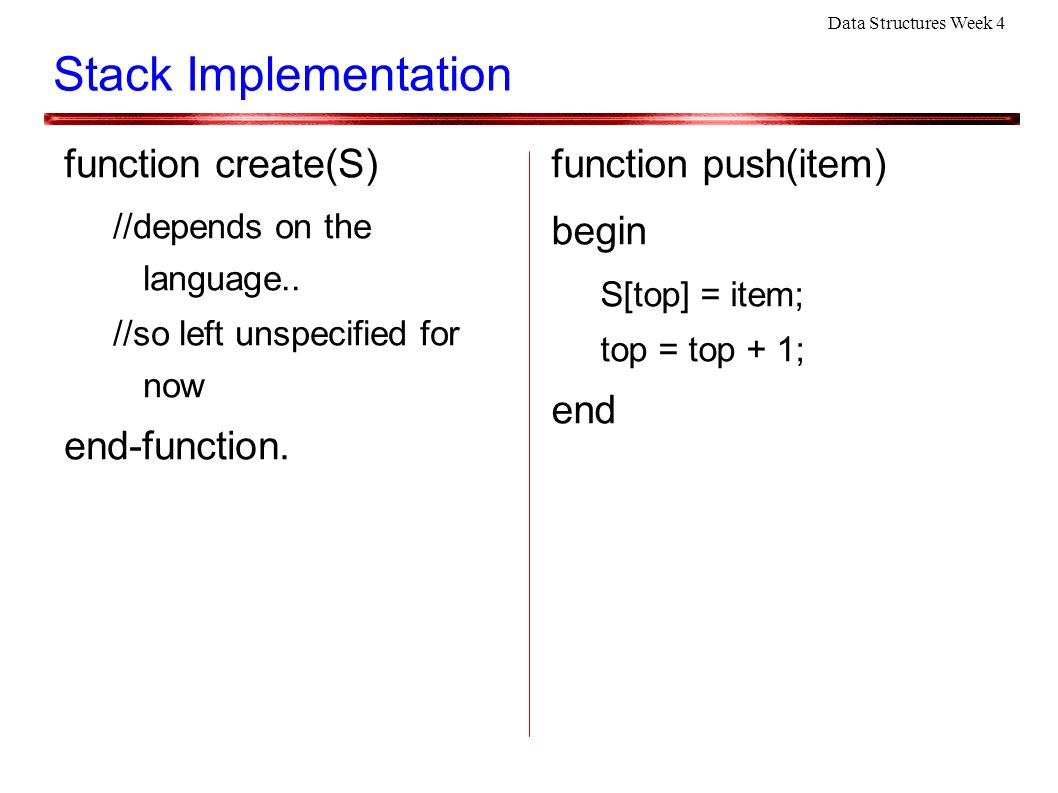 Data Structures Week 4

Stack Implementation

function create(S)

//depends on the language..

//so left unspecified for now

end-function.

function push(item)

begin

S[top] = item;

top = top + 1;

end